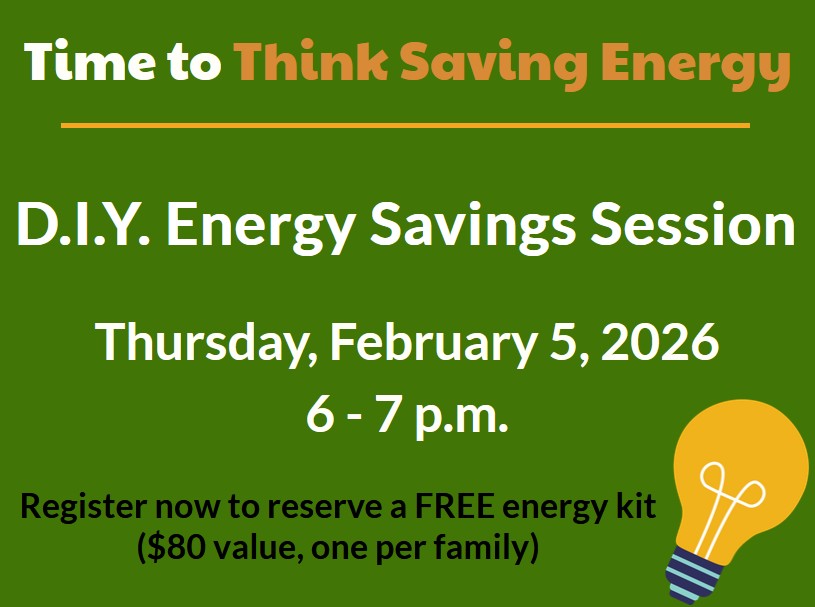 Time to Think Saving Energy

D.I.Y. Energy Savings Session

Thursday, February 5, 2026
6 - 7 p.m.

Register now to reserve a FREE energy kit
($80 value, one per family)